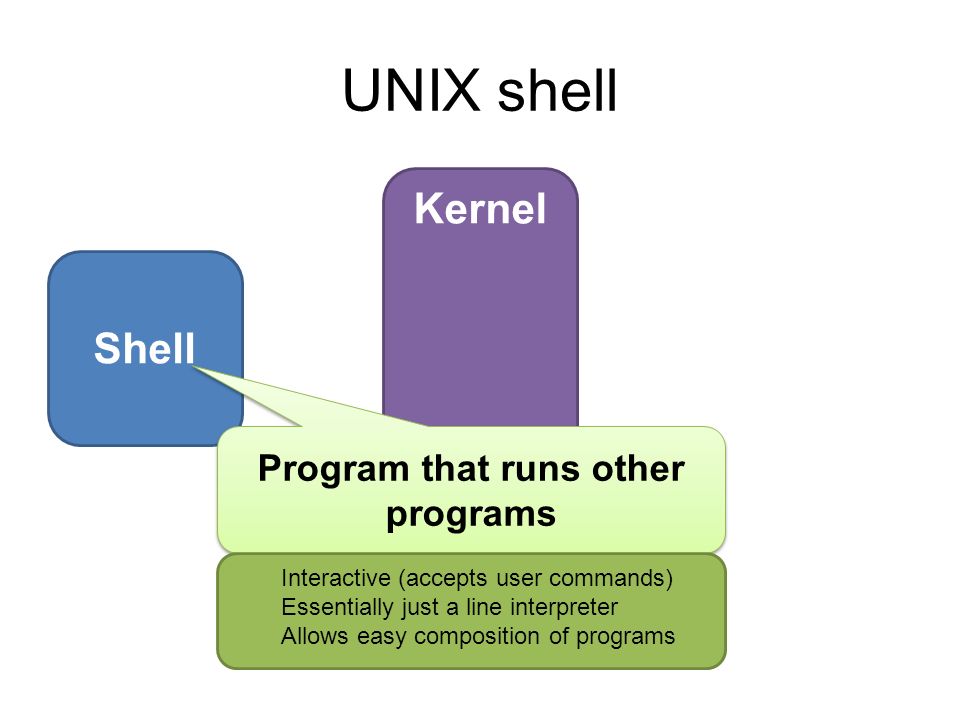 UNIX shell

Kernel

Shell

Program that runs other programs

Interactive (accepts user commands)
Essentially just a line interpreter
Allows easy composition of programs